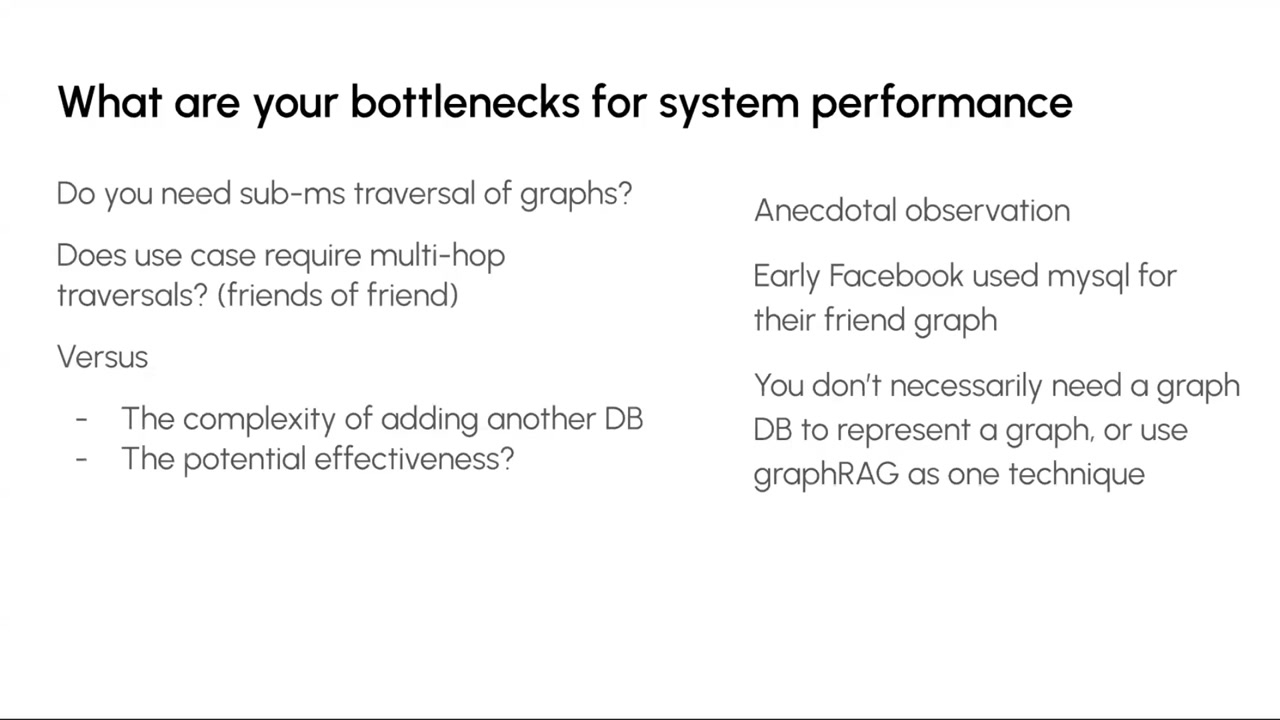 What are your bottlenecks for system performance

Do you need sub-ms traversal of graphs?

Does use case require multi-hop traversals? (friends of friend)

Versus

- The complexity of adding another DB
- The potential effectiveness?

Anecdotal observation

Early Facebook used mysql for their friend graph

You don't necessarily need a graph DB to represent a graph, or use graphRAG as one technique